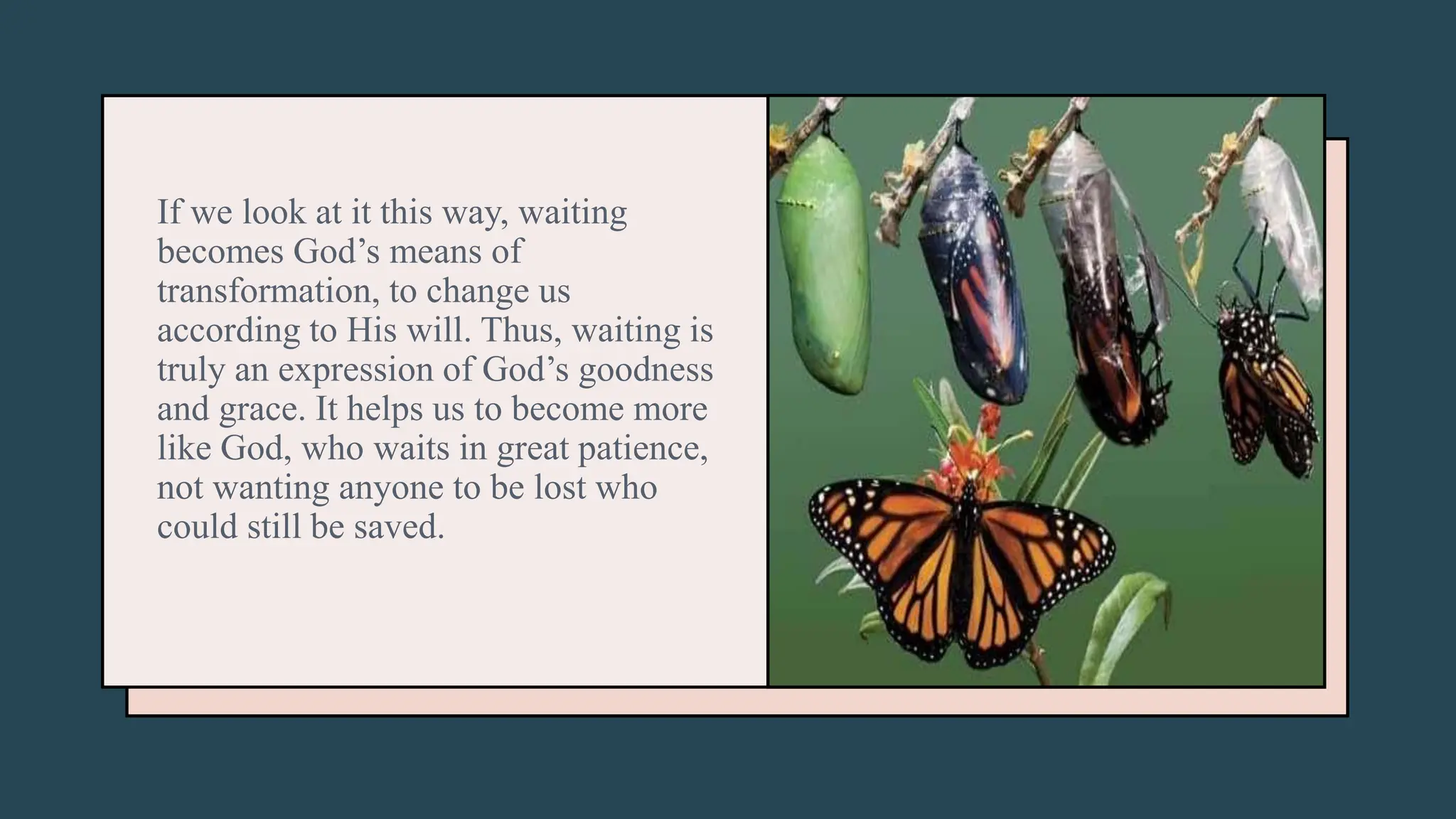 If we look at it this way, waiting becomes God’s means of transformation, to change us according to His will. Thus, waiting is truly an expression of God’s goodness and grace. It helps us to become more like God, who waits in great patience, not wanting anyone to be lost who could still be saved.